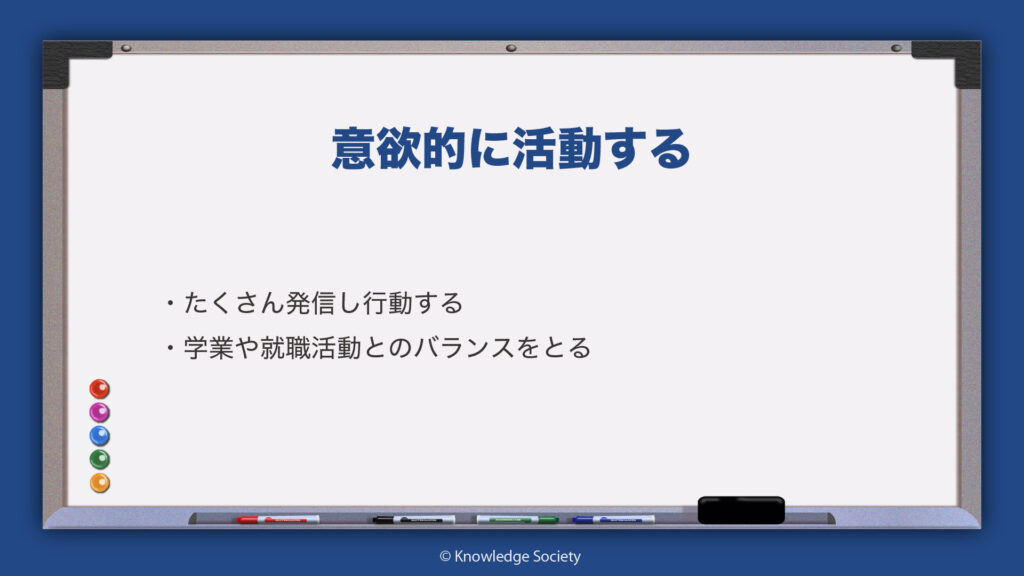 意欲的に活動する

・たくさん発信し行動する
・学業や就職活動とのバランスをとる

© Knowledge Society